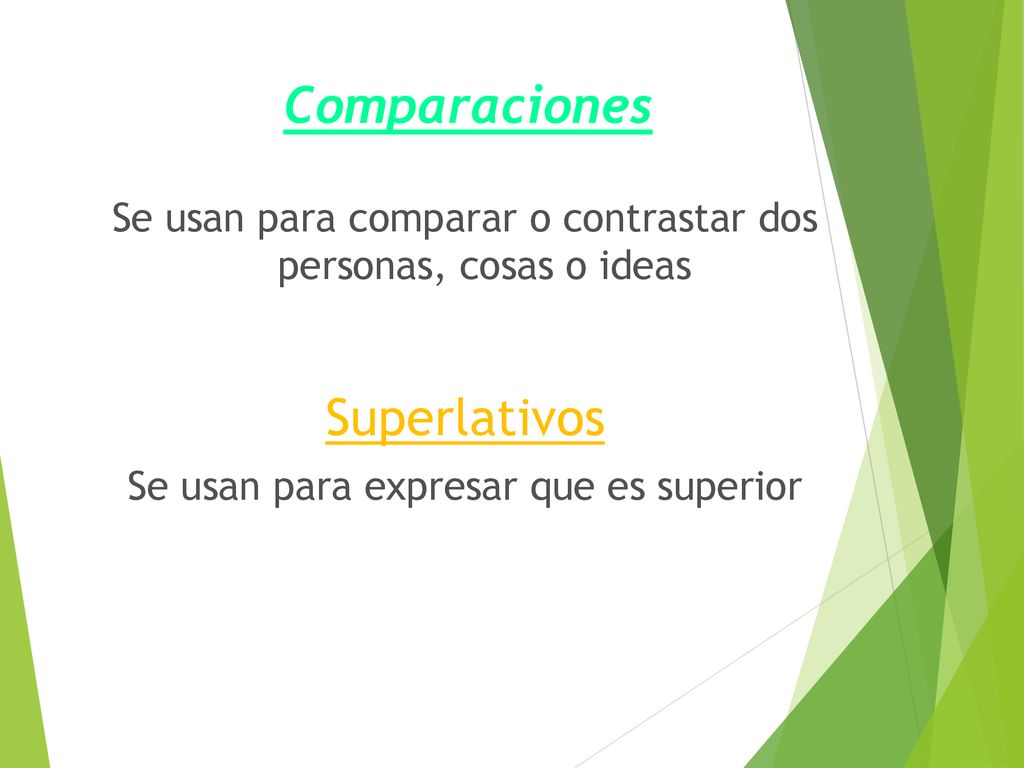 Comparaciones

Se usan para comparar o contrastar dos personas, cosas o ideas

Superlativos

Se usan para expresar que es superior